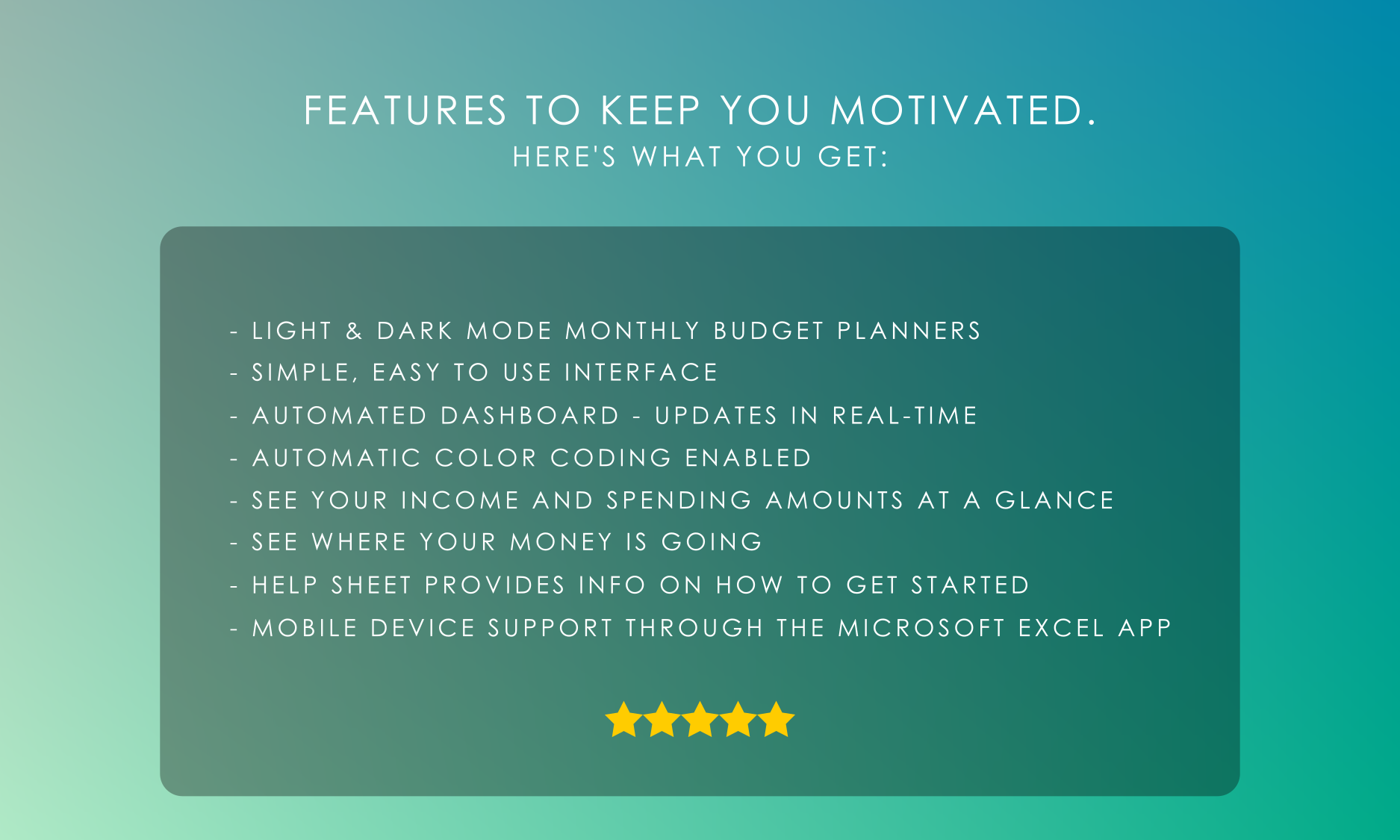 FEATURES TO KEEP YOU MOTIVATED.
HERE'S WHAT YOU GET:

- LIGHT & DARK MODE MONTHLY BUDGET PLANNERS
- SIMPLE, EASY TO USE INTERFACE
- AUTOMATED DASHBOARD - UPDATES IN REAL-TIME
- AUTOMATIC COLOR CODING ENABLED
- SEE YOUR INCOME AND SPENDING AMOUNTS AT A GLANCE
- SEE WHERE YOUR MONEY IS GOING
- HELP SHEET PROVIDES INFO ON HOW TO GET STARTED
- MOBILE DEVICE SUPPORT THROUGH THE MICROSOFT EXCEL APP